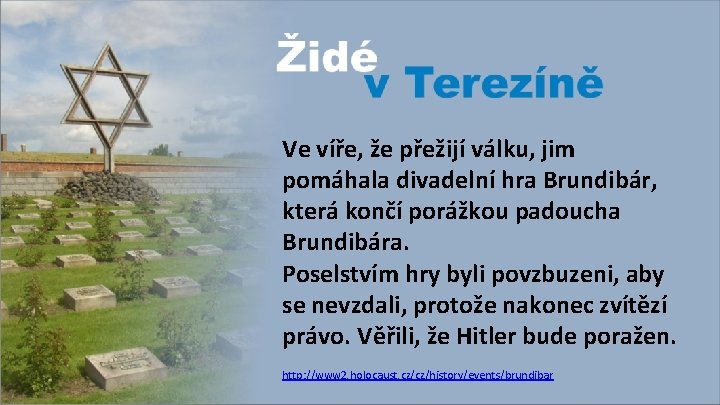 Židé
v Terezíně

Ve víře, že přežijí válku, jim pomáhala divadelní hra Brundibár, která končí porážkou padoucha Brundibára.
Poselstvím hry byli povzbuzeni, aby se nevzdali, protože nakonec zvítězí právo. Věřili, že Hitler bude poražen.

http://www2.holocaust.cz/cz/history/events/brundibar